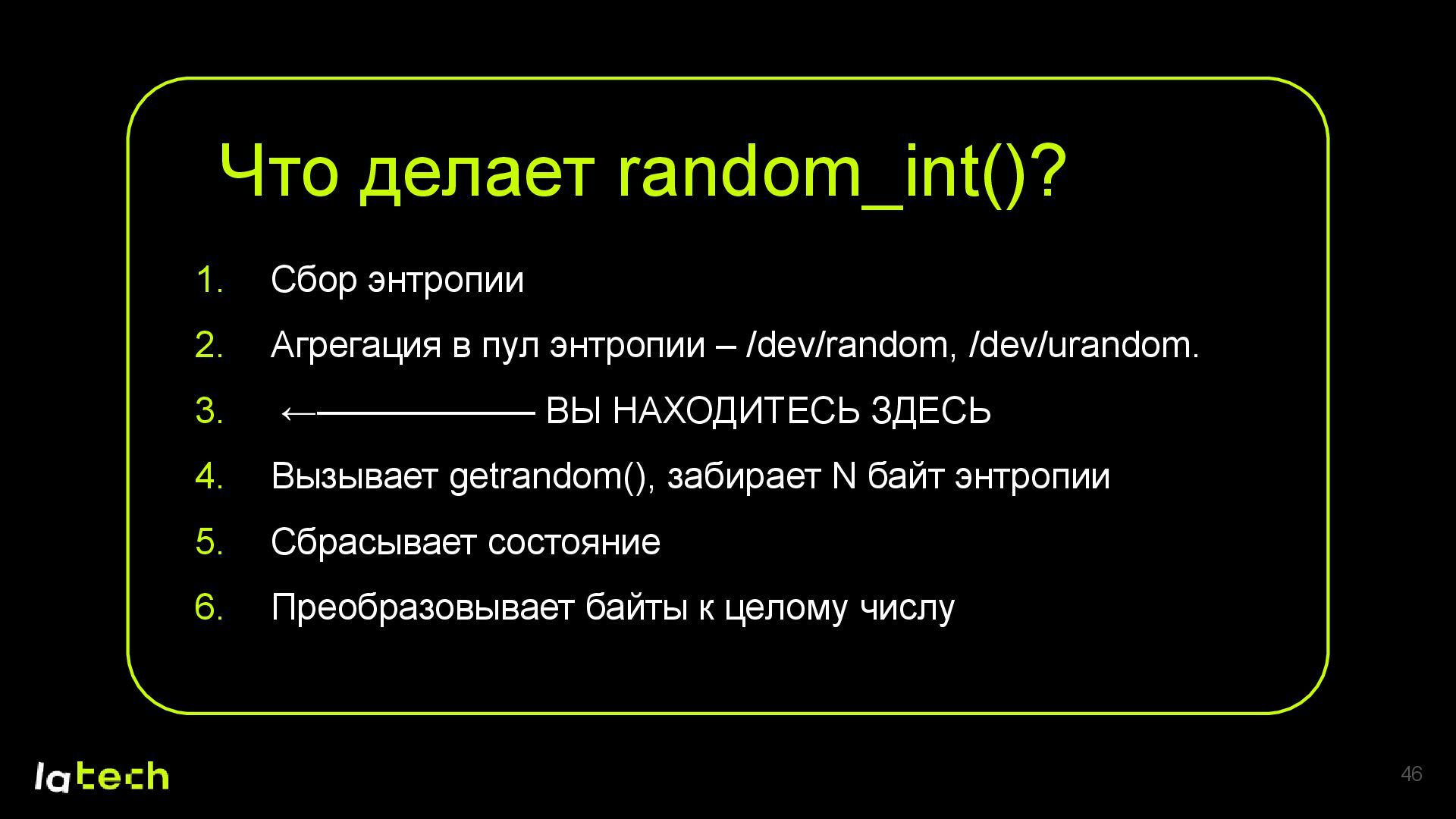 Что делает random_int()?

1. Сбор энтропии
2. Агрегация в пул энтропии – /dev/random, /dev/urandom.
3. ←————————— ВЫ НАХОДИТЕСЬ ЗДЕСЬ
4. Вызывает getrandom(), забирает N байт энтропии
5. Сбрасывает состояние
6. Преобразовывает байты к целому числу

latech

46